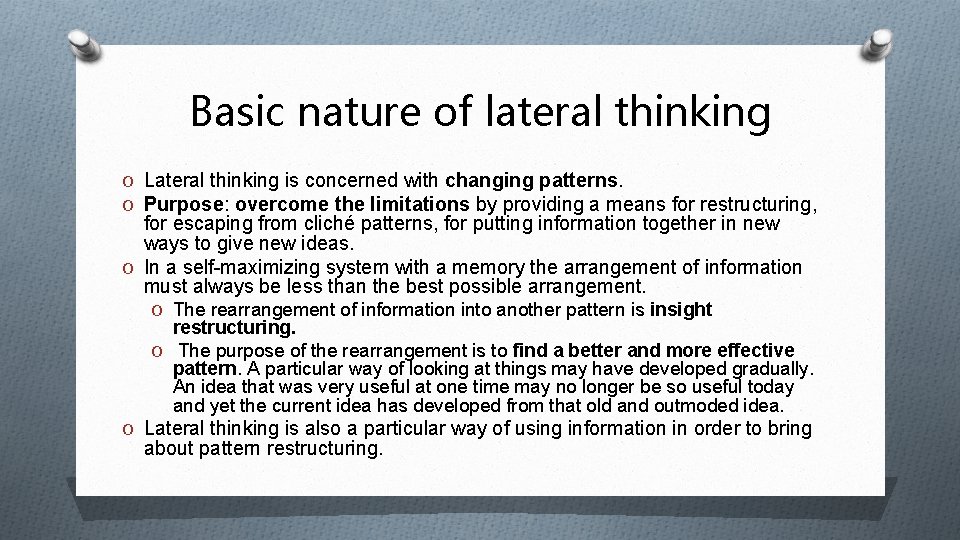 Basic nature of lateral thinking

O Lateral thinking is concerned with changing patterns.
O Purpose: overcome the limitations by providing a means for restructuring, for escaping from cliché patterns, for putting information together in new ways to give new ideas.
O In a self-maximizing system with a memory the arrangement of information must always be less than the best possible arrangement.
O The rearrangement of information into another pattern is insight restructuring.
O The purpose of the rearrangement is to find a better and more effective pattern. A particular way of looking at things may have developed gradually. An idea that was very useful at one time may no longer be so useful today and yet the current idea has developed from that old and outmoded idea.
O Lateral thinking is also a particular way of using information in order to bring about pattern restructuring.